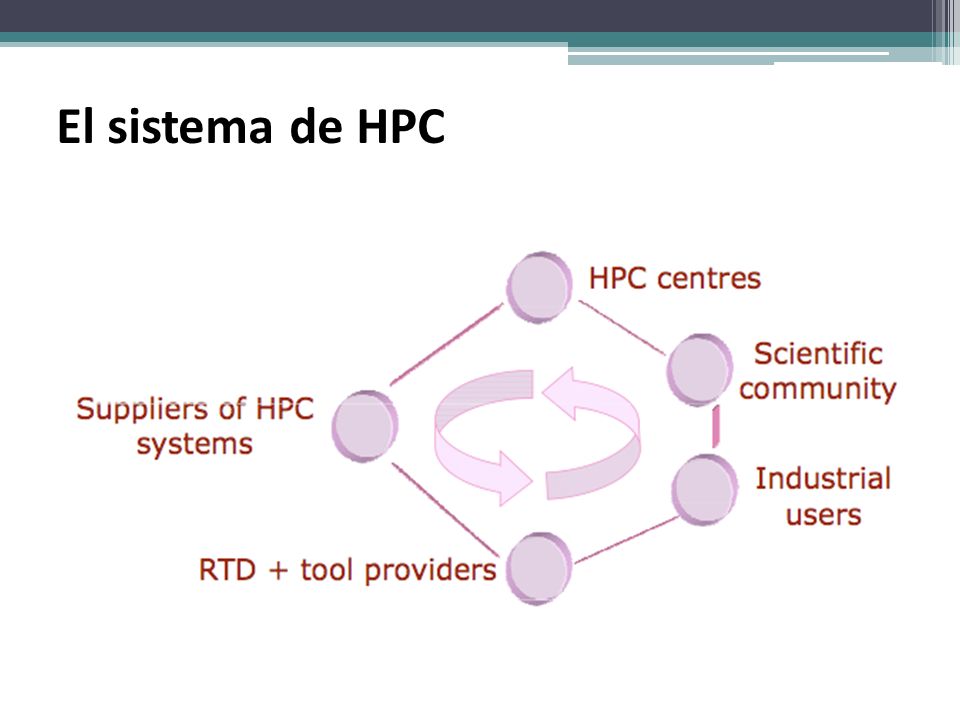 El sistema de HPC

HPC centres

Scientific community

Suppliers of HPC systems

Industrial users

RTD + tool providers